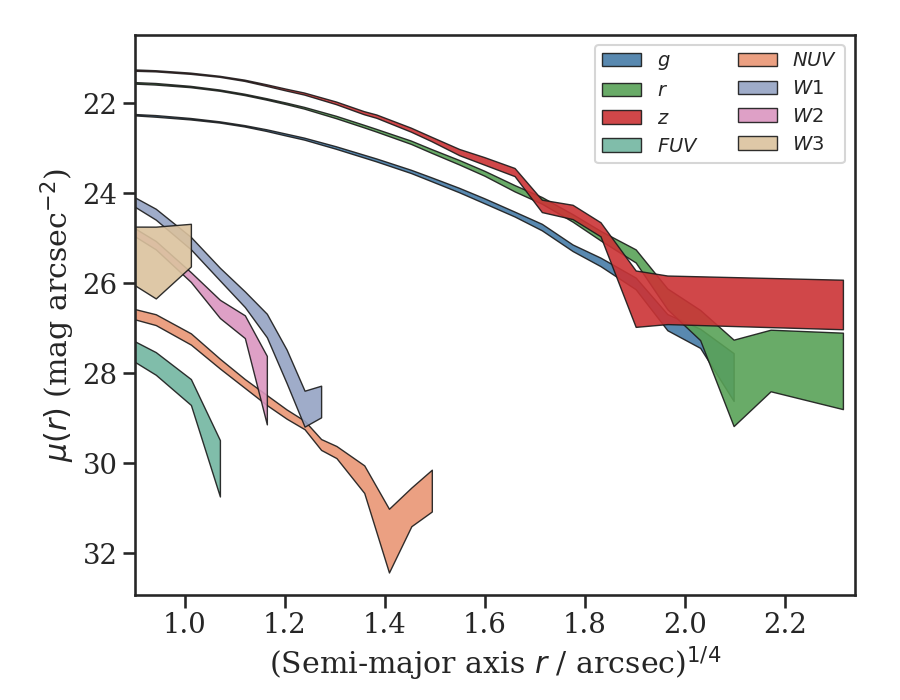 $g$
$r$
$z$
$FUV$
$NUV$
$W1$
$W2$
$W3$

22
24
26
28
30
32

$\mu(r)$ (mag arcsec$^{-2}$)

1.0
1.2
1.4
1.6
1.8
2.0
2.2

(Semi-major axis $r$ / arcsec)$^{1/4}$